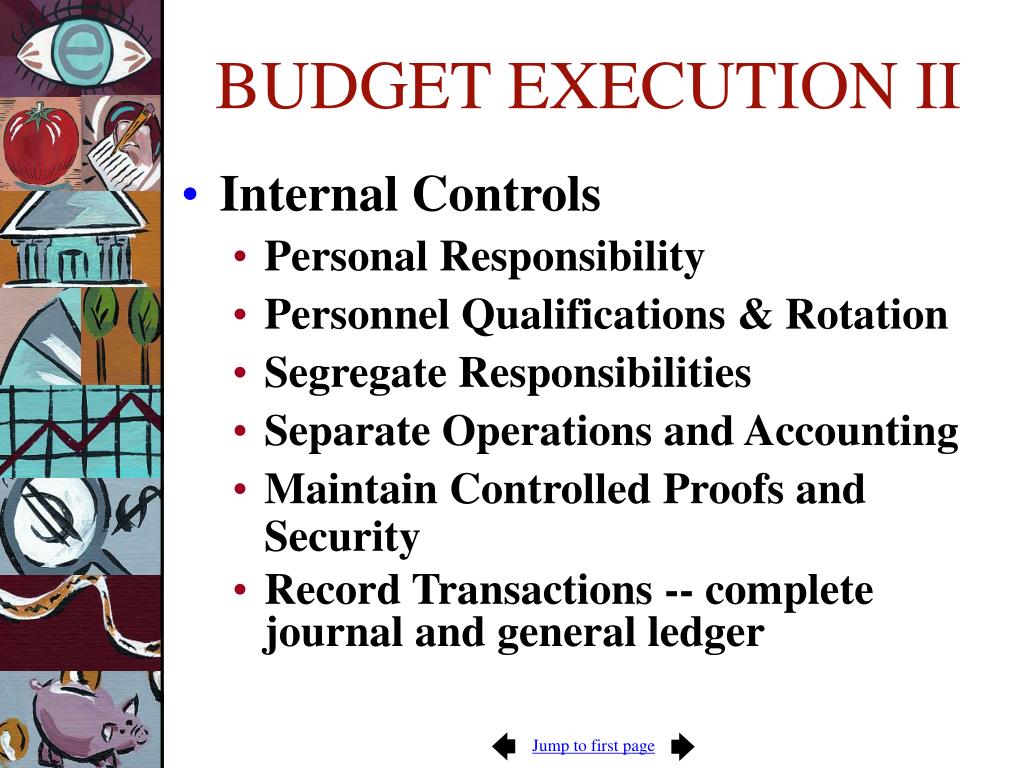 BUDGET EXECUTION II

• Internal Controls
  • Personal Responsibility
  • Personnel Qualifications & Rotation
  • Segregate Responsibilities
  • Separate Operations and Accounting
  • Maintain Controlled Proofs and Security
  • Record Transactions -- complete journal and general ledger

Jump to first page